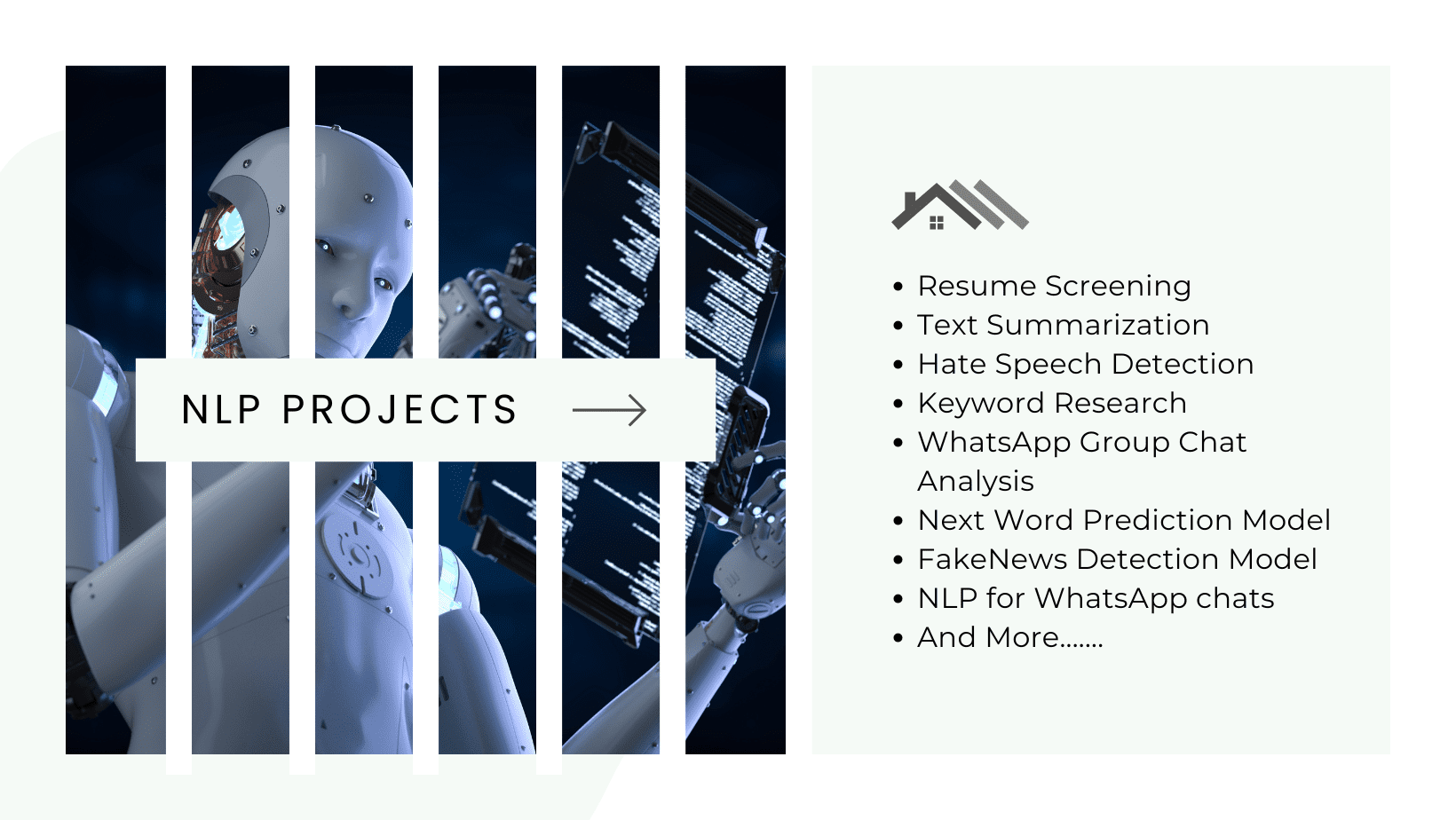 NLP PROJECTS

- Resume Screening
- Text Summarization
- Hate Speech Detection
- Keyword Research
- WhatsApp Group Chat Analysis
- Next Word Prediction Model
- FakeNews Detection Model
- NLP for WhatsApp chats
- And More.......